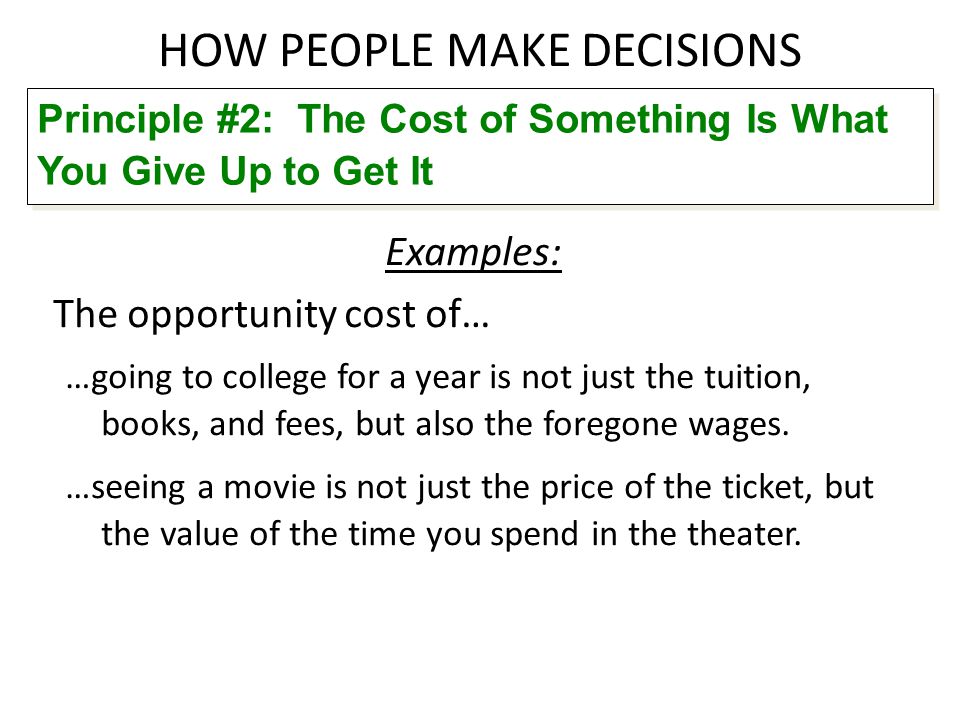 HOW PEOPLE MAKE DECISIONS

Principle #2: The Cost of Something Is What You Give Up to Get It

Examples:

The opportunity cost of…

…going to college for a year is not just the tuition, books, and fees, but also the foregone wages.

…seeing a movie is not just the price of the ticket, but the value of the time you spend in the theater.